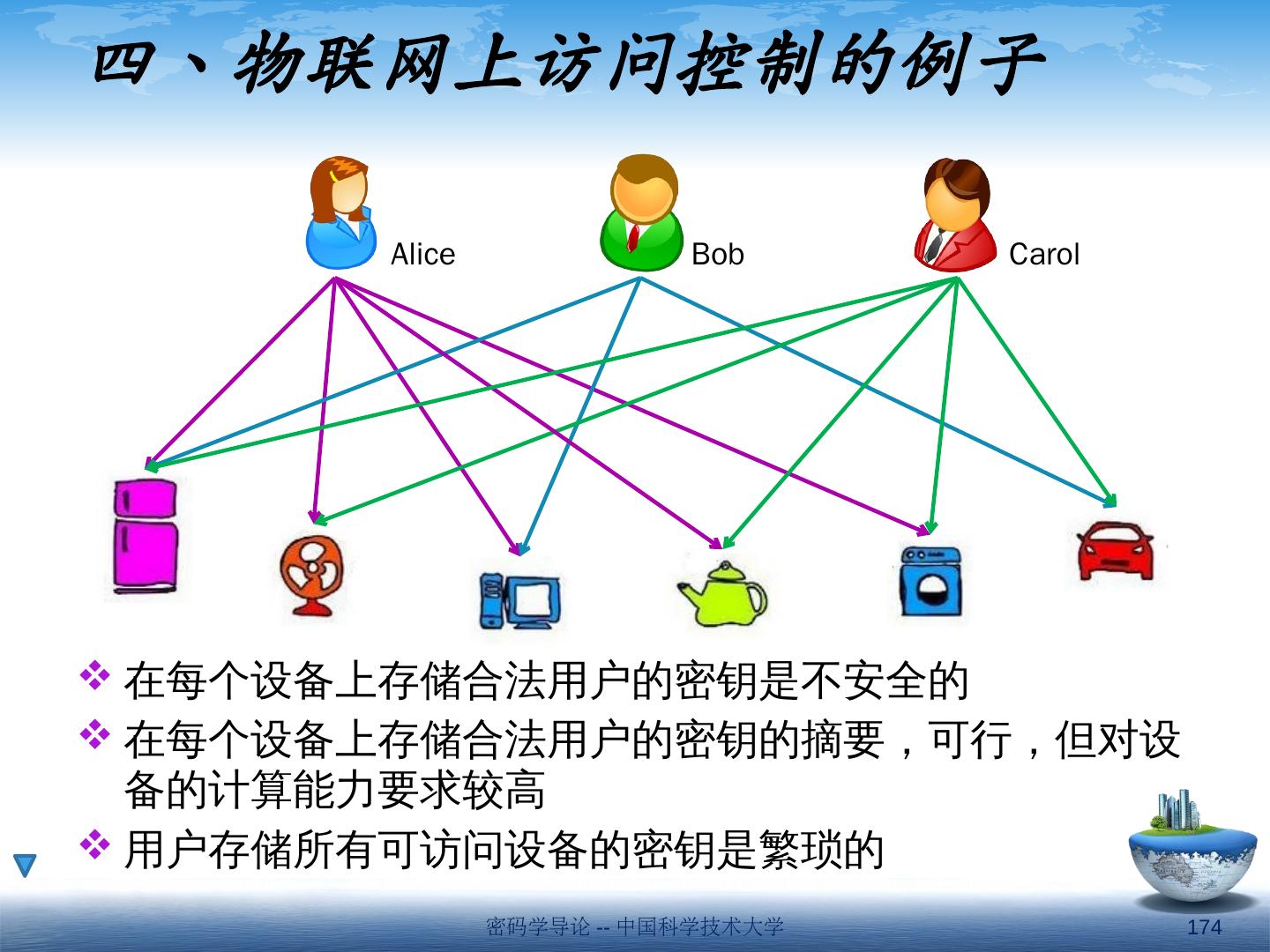 四、物联网上访问控制的例子

Alice

Bob

Carol

❖ 在每个设备上存储合法用户的密钥是不安全的

❖ 在每个设备上存储合法用户的密钥的摘要，可行，但对设备的计算能力要求较高

❖ 用户存储所有可访问设备的密钥是繁琐的

密码学导论 -- 中国科学技术大学

174